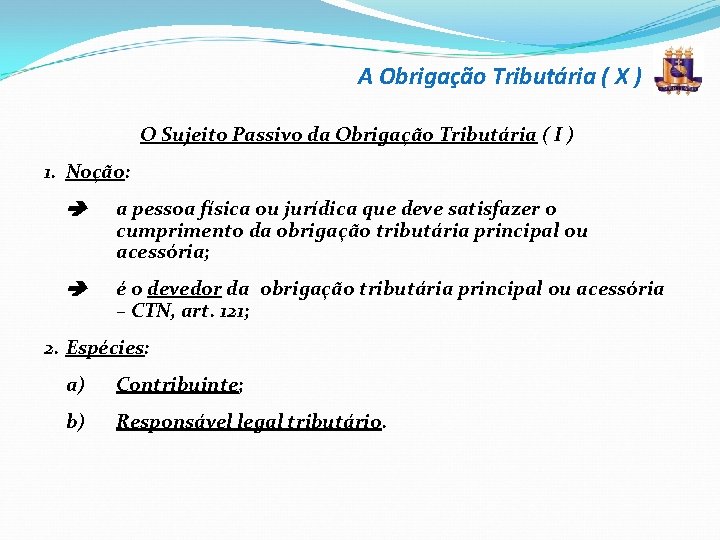 A Obrigação Tributária ( X )

O Sujeito Passivo da Obrigação Tributária ( I )

1. Noção:

➔ a pessoa física ou jurídica que deve satisfazer o cumprimento da obrigação tributária principal ou acessória;

➔ é o devedor da obrigação tributária principal ou acessória – CTN, art. 121;

2. Espécies:

a) Contribuinte;

b) Responsável legal tributário.